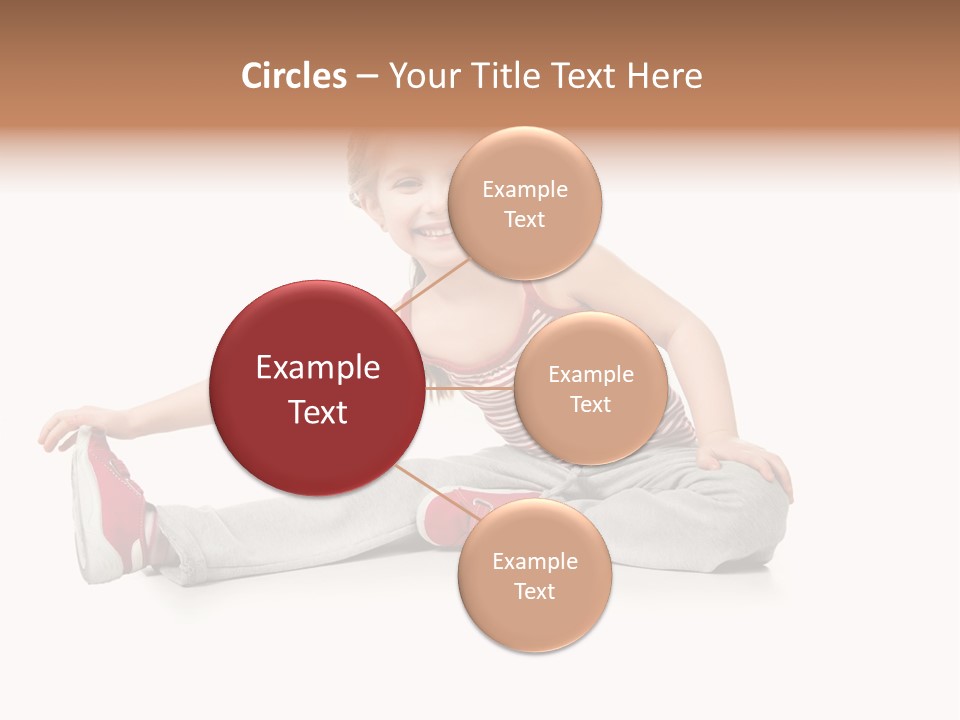 Circles – Your Title Text Here

Example Text

Example Text

Example Text

Example Text